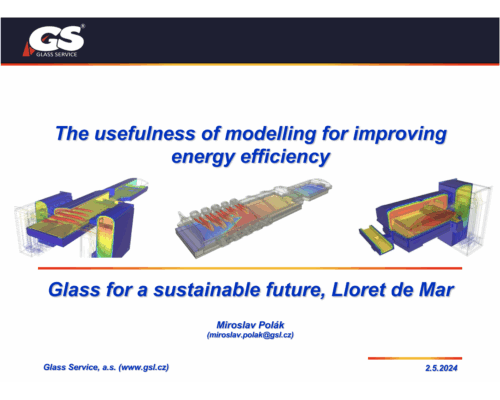 GS®
GLASS SERVICE

The usefulness of modelling for improving energy efficiency

Glass for a sustainable future, Lloret de Mar

Miroslav Polák
(miroslav.polak@gsl.cz)

Glass Service, a.s. (www.gsl.cz)

2.5.2024